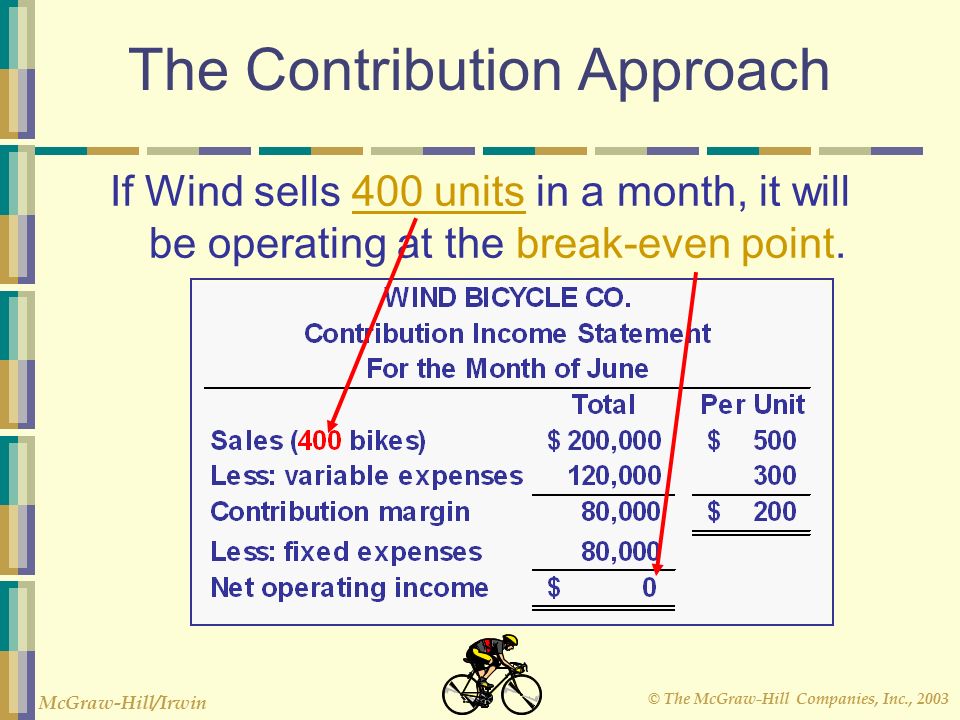 The Contribution Approach

If Wind sells 400 units in a month, it will be operating at the break-even point.

WIND BICYCLE CO.
Contribution Income Statement
For the Month of June

| | Total | Per Unit |
|---|---|---|
| Sales (400 bikes) | \$ 200,000 | \$ 500 |
| Less: variable expenses | 120,000 | 300 |
| Contribution margin | 80,000 | \$ 200 |
| Less: fixed expenses | 80,000 | |
| Net operating income | \$ 0 | |

McGraw-Hill/Irwin

© The McGraw-Hill Companies, Inc., 2003